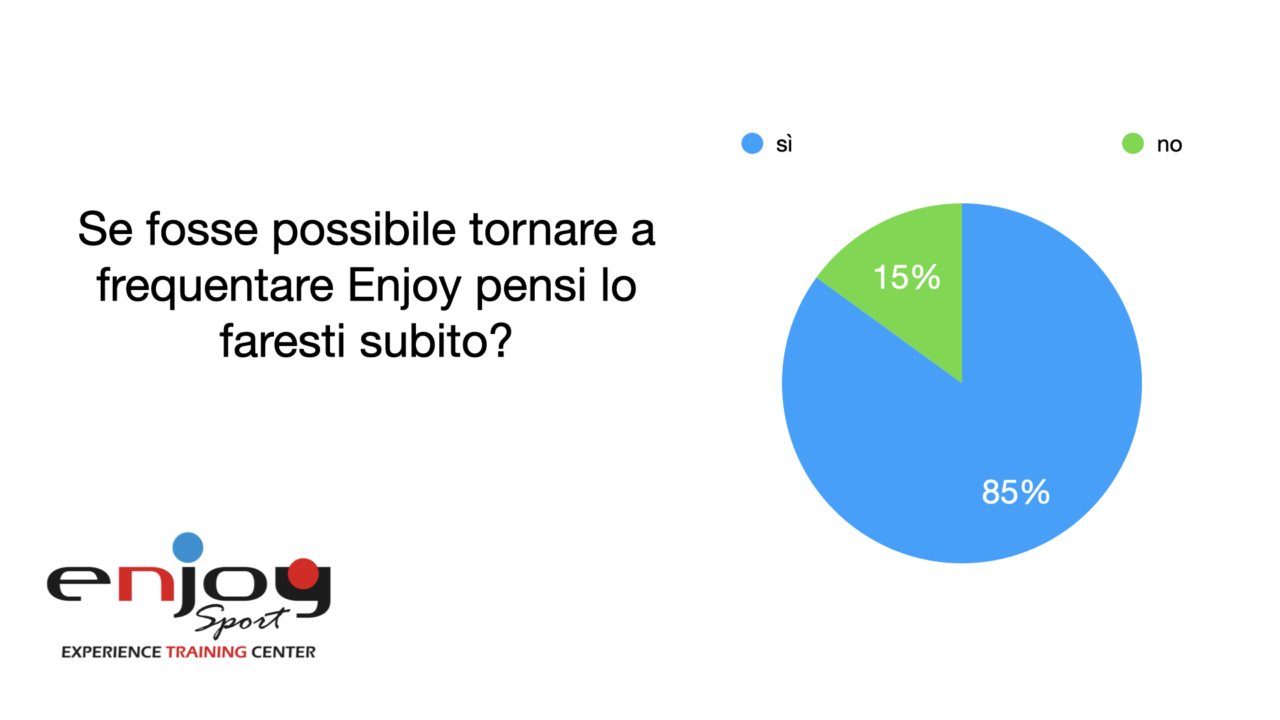 Se fosse possibile tornare a frequentare Enjoy pensi lo faresti subito?

sì

no

15%

85%

enjoy Sport

EXPERIENCE TRAINING CENTER